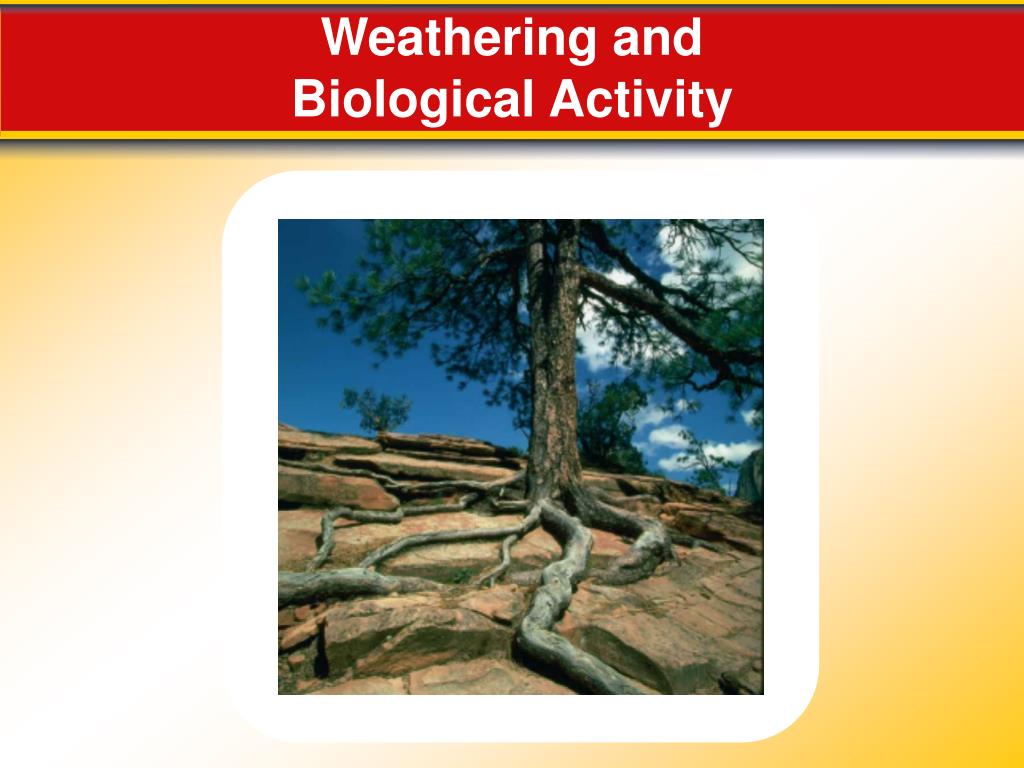 Weathering and Biological Activity